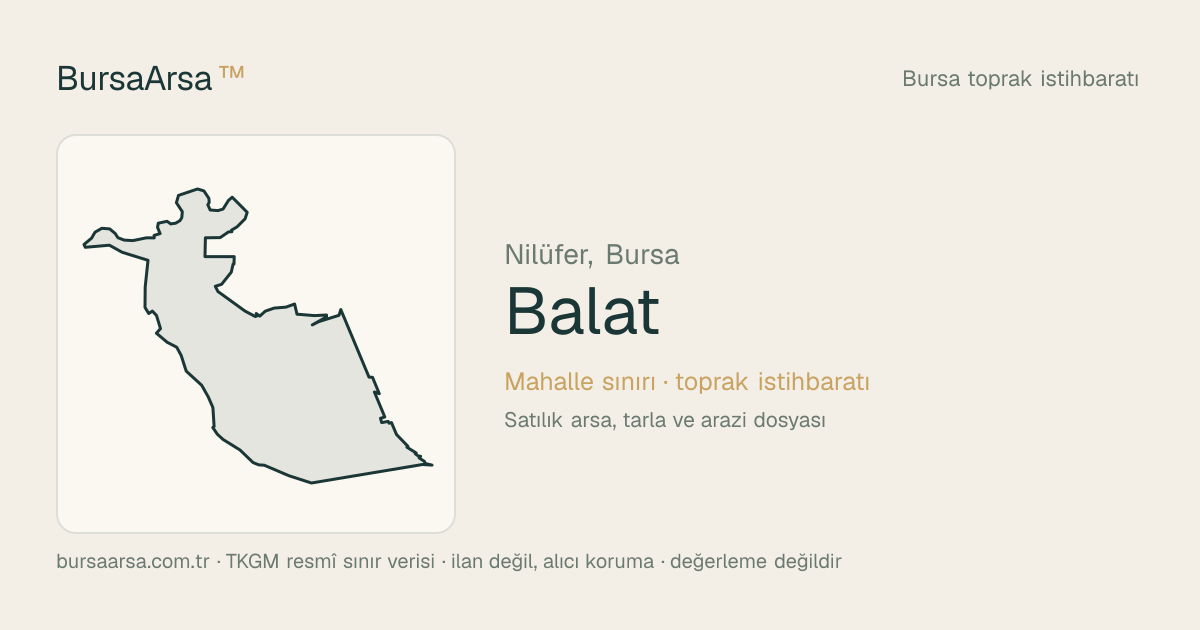 BursaArsa™

Bursa toprak istihbaratı

Nilüfer, Bursa

Balat

Mahalle sınırı · toprak istihbaratı

Satılık arsa, tarla ve arazi dosyası

bursaarsa.com.tr · TKGM resmî sınır verisi · ilan değil, alıcı koruma · değerleme değildir